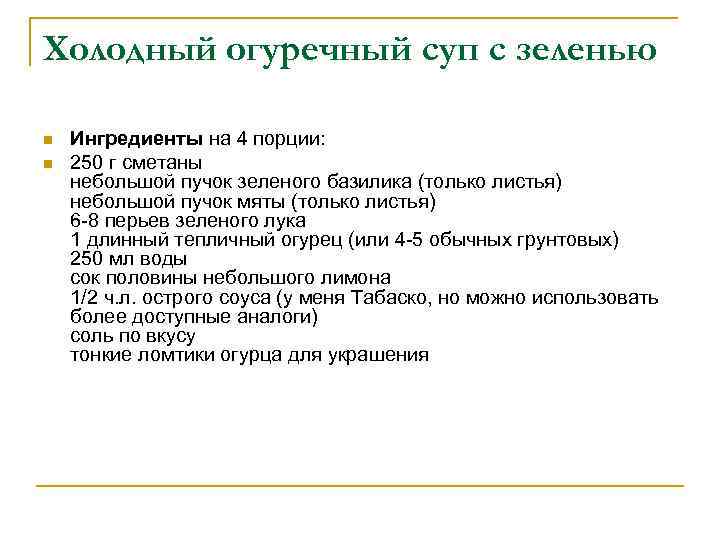 Холодный огуречный суп с зеленью

Ингредиенты на 4 порции:

250 г сметаны
небольшой пучок зеленого базилика (только листья)
небольшой пучок мяты (только листья)
6-8 перьев зеленого лука
1 длинный тепличный огурец (или 4-5 обычных грунтовых)
250 мл воды
сок половины небольшого лимона
1/2 ч.л. острого соуса (у меня Табаско, но можно использовать более доступные аналоги)
соль по вкусу
тонкие ломтики огурца для украшения